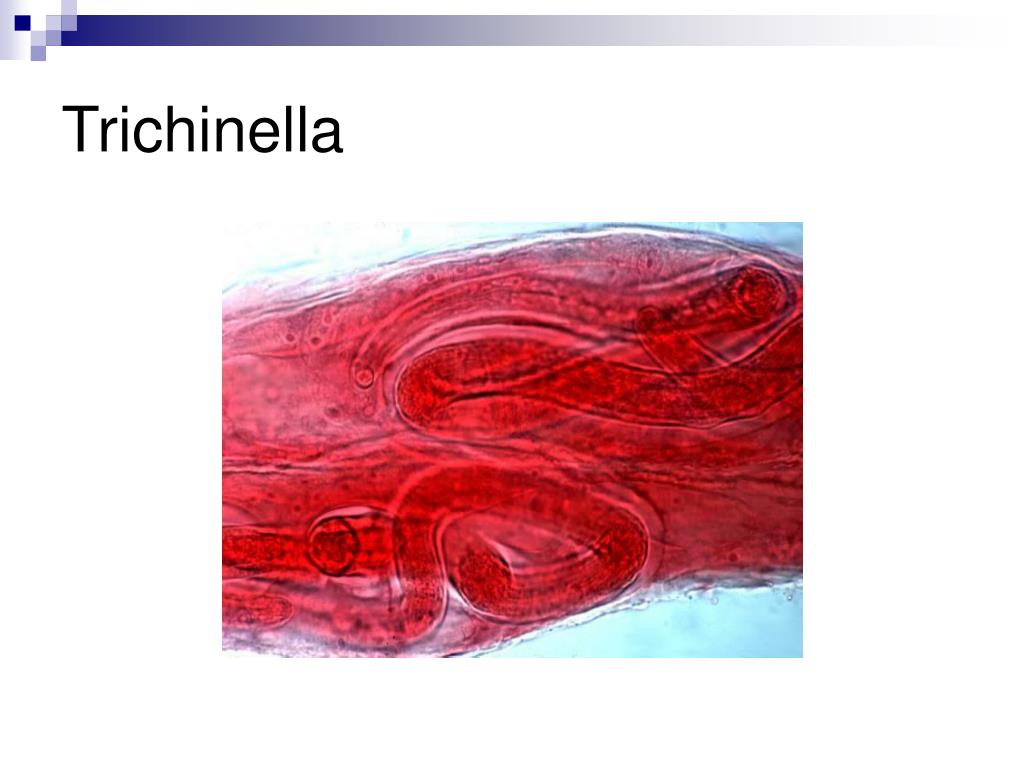 Trichinella